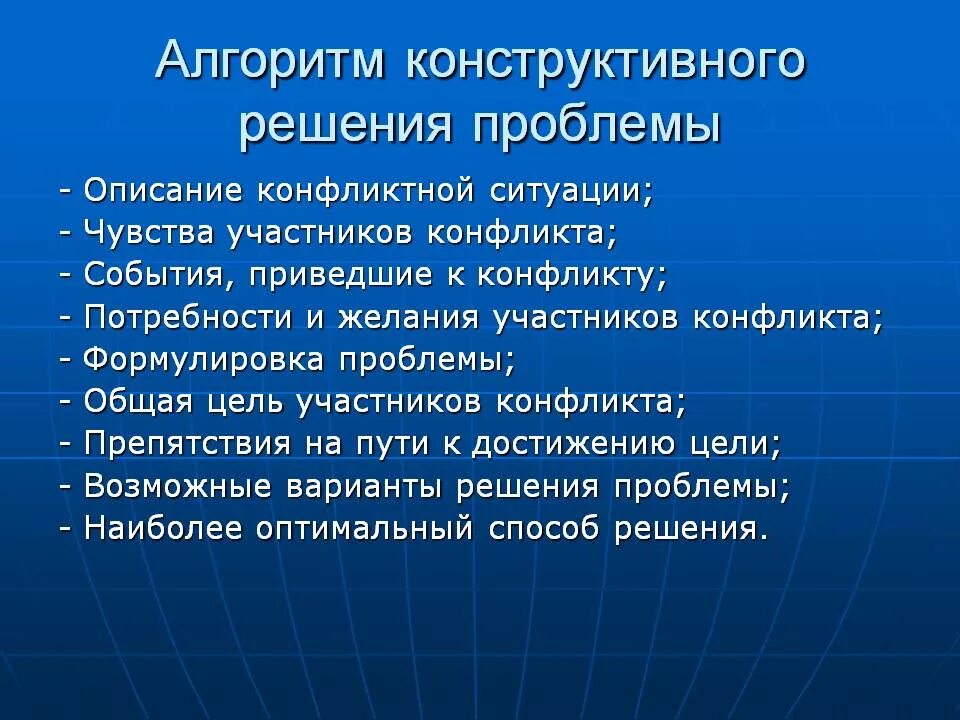 Алгоритм конструктивного решения проблемы

- Описание конфликтной ситуации;
- Чувства участников конфликта;
- События, приведшие к конфликту;
- Потребности и желания участников конфликта;
- Формулировка проблемы;
- Общая цель участников конфликта;
- Препятствия на пути к достижению цели;
- Возможные варианты решения проблемы;
- Наиболее оптимальный способ решения.